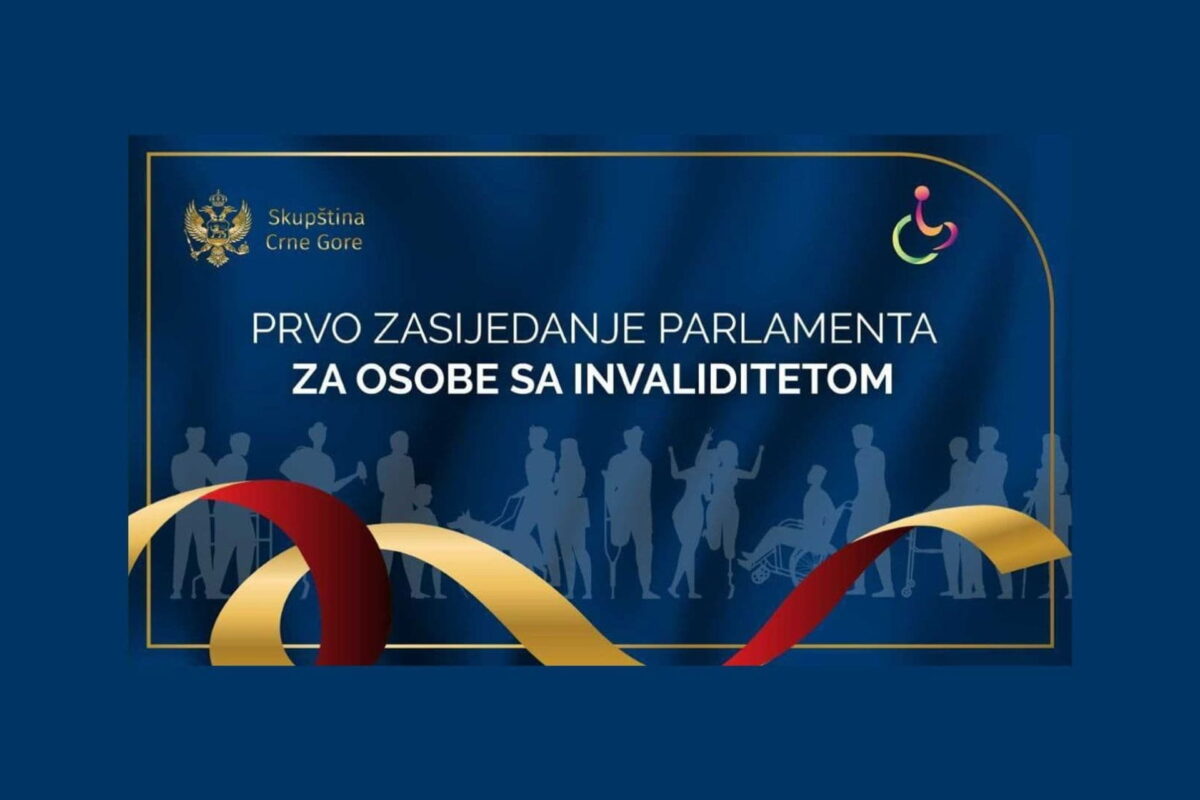 Skupština
Crne Gore

PRVO ZASIJEDANJE PARLAMENTA
ZA OSOBE SA INVALIDITETOM